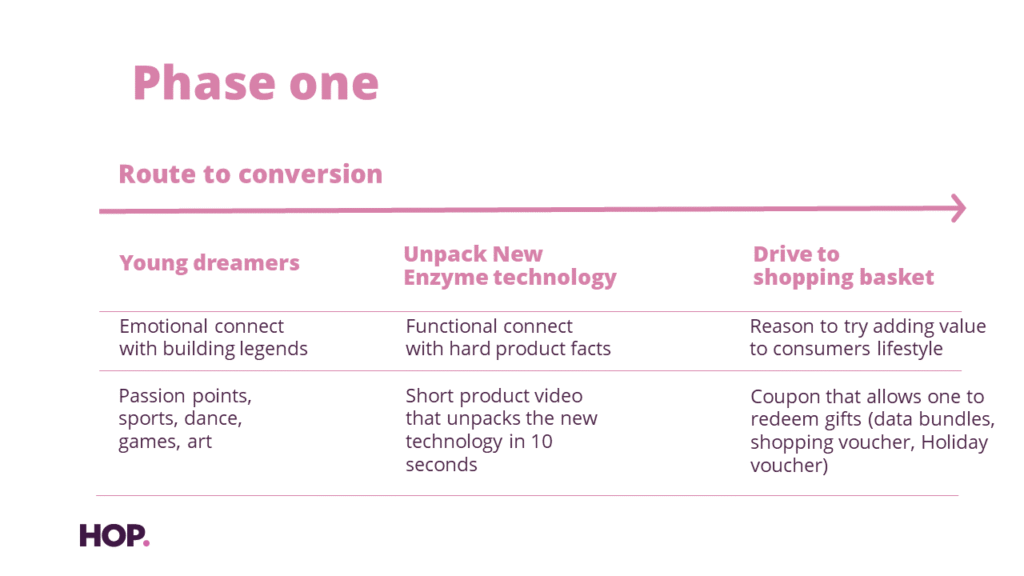 Phase one

Route to conversion

| Young dreamers | Unpack New Enzyme technology | Drive to shopping basket |
|---|---|---|
| Emotional connect with building legends | Functional connect with hard product facts | Reason to try adding value to consumers lifestyle |
| Passion points, sports, dance, games, art | Short product video that unpacks the new technology in 10 seconds | Coupon that allows one to redeem gifts (data bundles, shopping voucher, Holiday voucher) |

HOP.